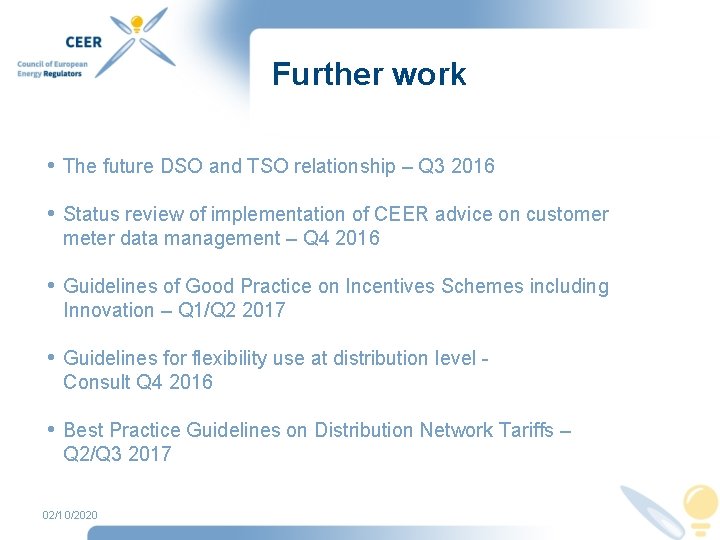 CEER
Council of European Energy Regulators

Further work

• The future DSO and TSO relationship – Q3 2016

• Status review of implementation of CEER advice on customer meter data management – Q4 2016

• Guidelines of Good Practice on Incentives Schemes including Innovation – Q1/Q2 2017

• Guidelines for flexibility use at distribution level - Consult Q4 2016

• Best Practice Guidelines on Distribution Network Tariffs – Q2/Q3 2017

02/10/2020